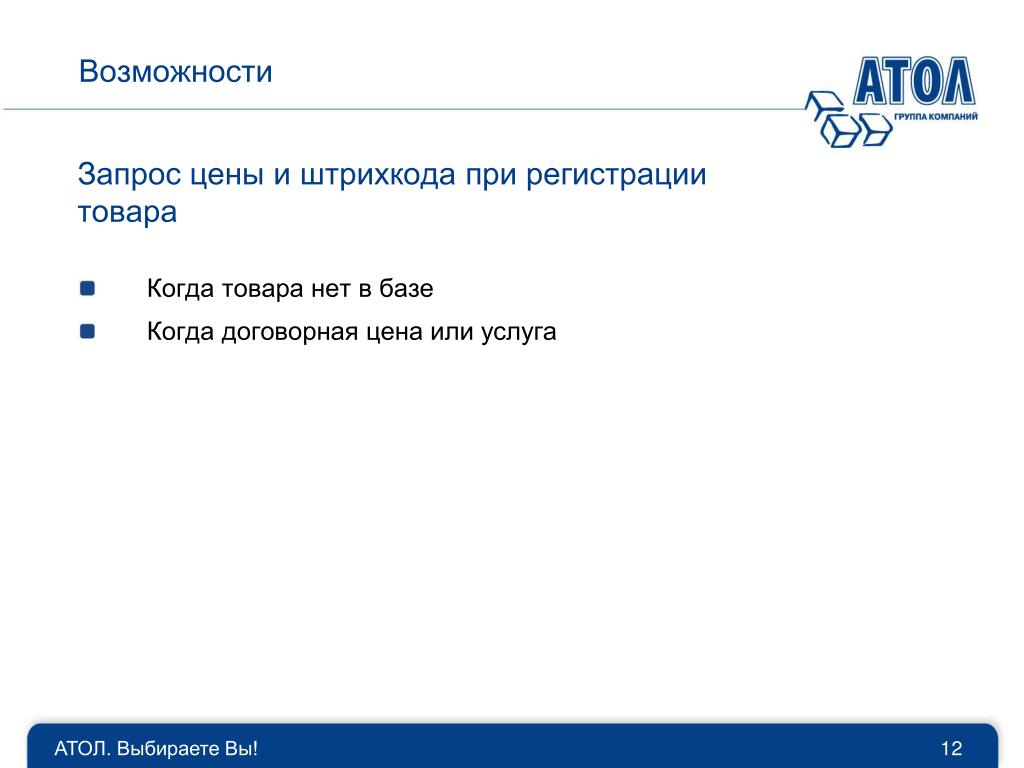 Возможности

АТОЛ
ГРУППА КОМПАНИЙ

Запрос цены и штрихкода при регистрации товара

Когда товара нет в базе
Когда договорная цена или услуга

АТОЛ. Выбираете Вы!
12